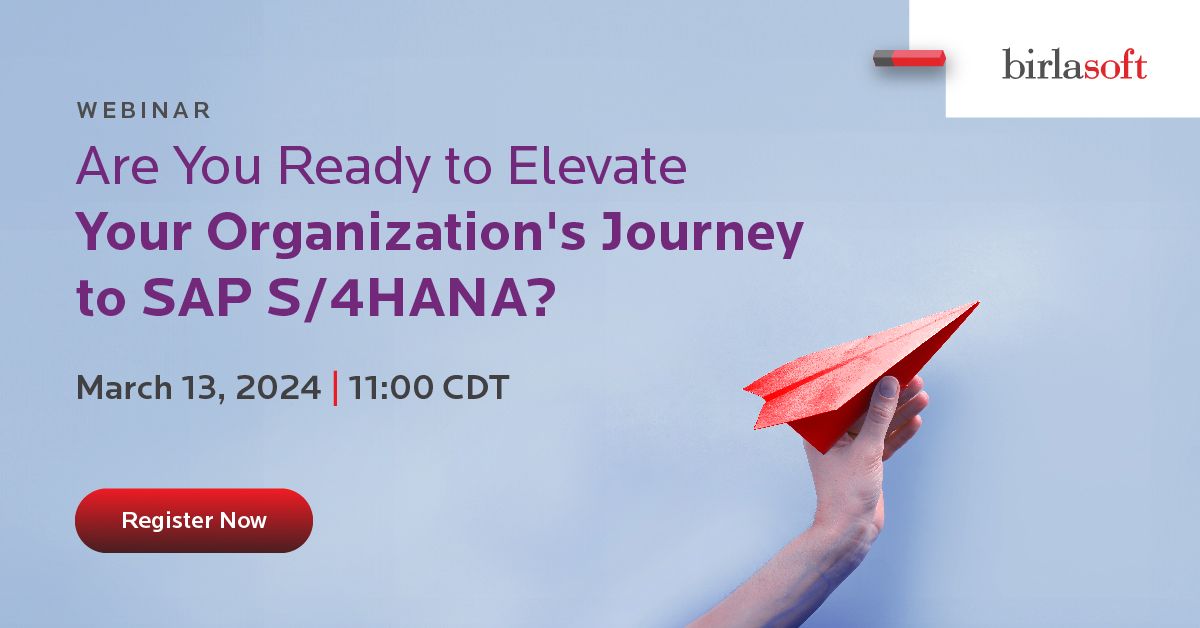 birlasoft

WEBINAR

Are You Ready to Elevate Your Organization's Journey to SAP S/4HANA?

March 13, 2024 | 11:00 CDT

Register Now